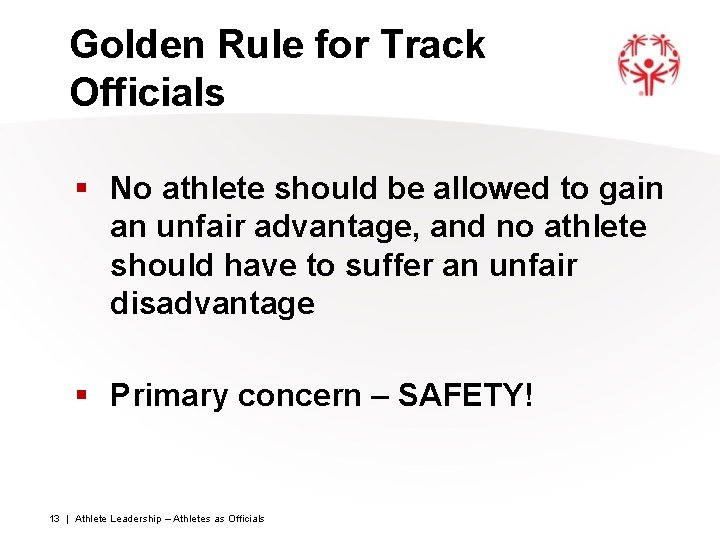 Golden Rule for Track Officials

▪ No athlete should be allowed to gain an unfair advantage, and no athlete should have to suffer an unfair disadvantage

▪ Primary concern – SAFETY!

13 | Athlete Leadership – Athletes as Officials